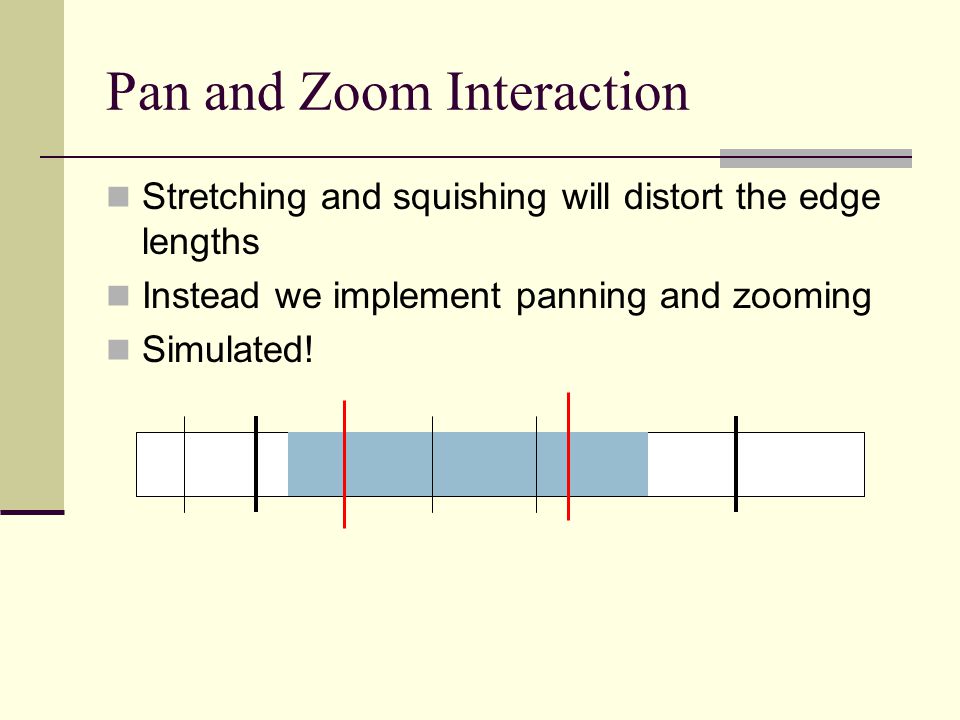 Pan and Zoom Interaction

Stretching and squishing will distort the edge lengths

Instead we implement panning and zooming

Simulated!